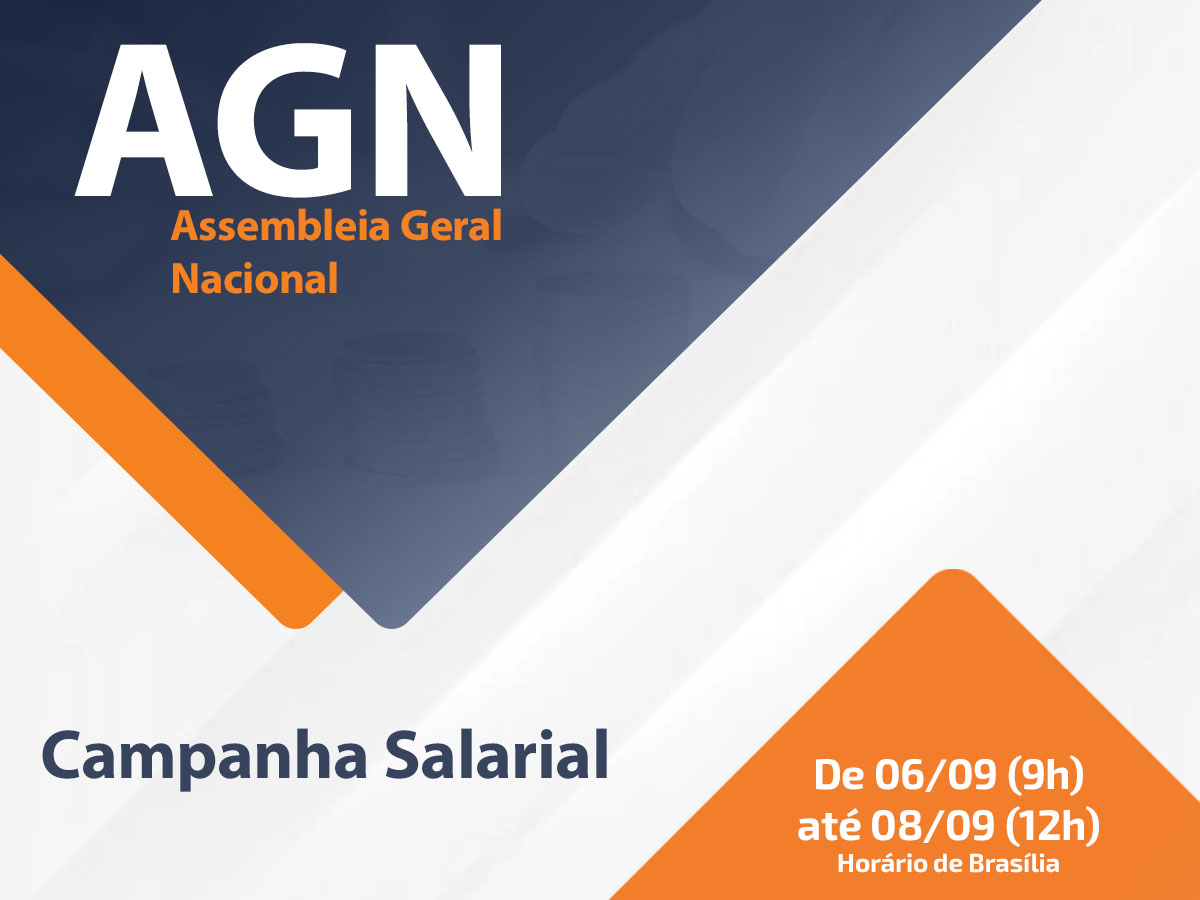 AGN
Assembleia Geral Nacional

Campanha Salarial

De 06/09 (9h) até 08/09 (12h)
Horário de Brasília